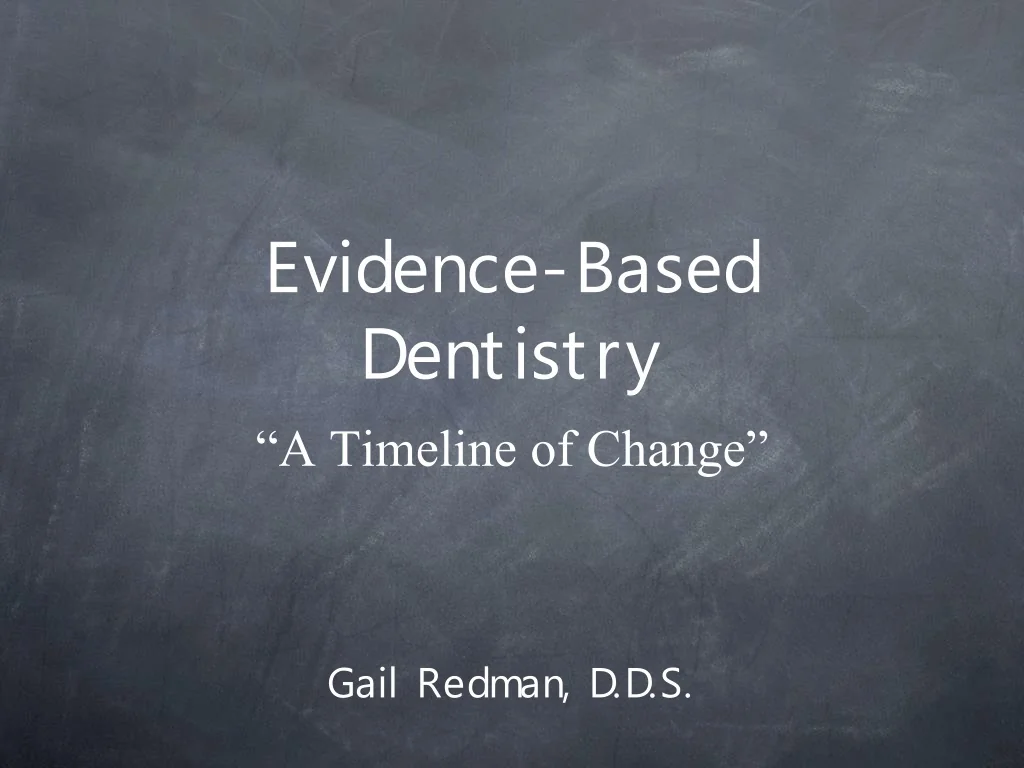 Evidence-Based Dentistry

“A Timeline of Change”

Gail Redman, D.D.S.